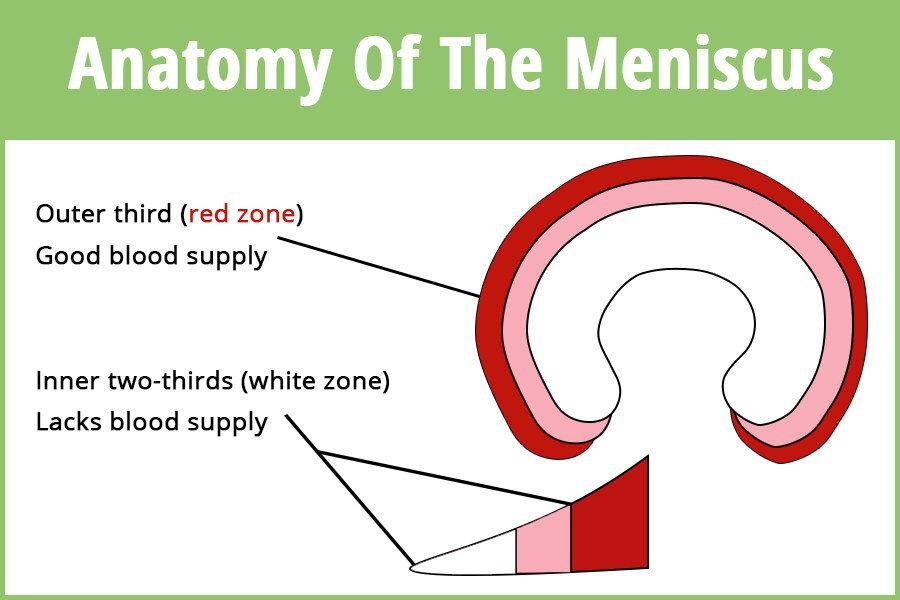 Anatomy Of The Meniscus

Outer third (red zone)
Good blood supply

Inner two-thirds (white zone)
Lacks blood supply